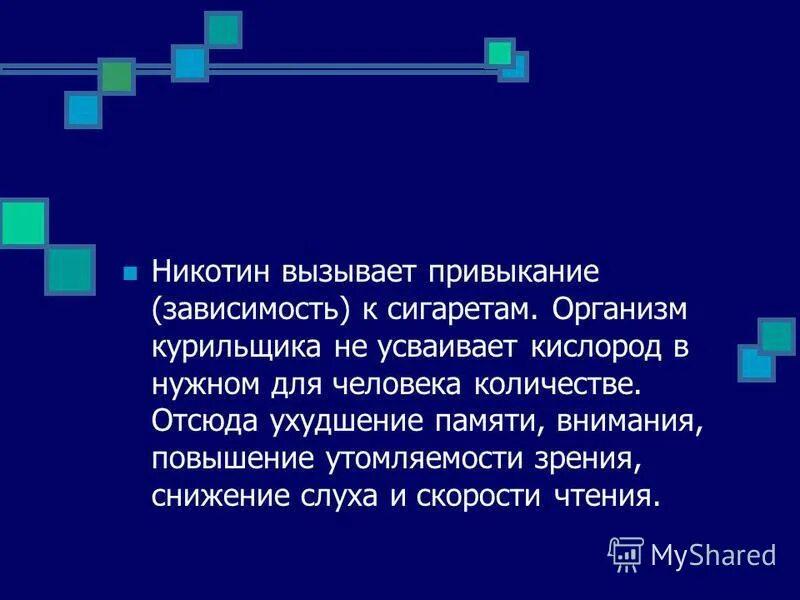 Никотин вызывает привыкание (зависимость) к сигаретам. Организм курильщика не усваивает кислород в нужном для человека количестве. Отсюда ухудшение памяти, внимания, повышение утомляемости зрения, снижение слуха и скорости чтения.

MyShared